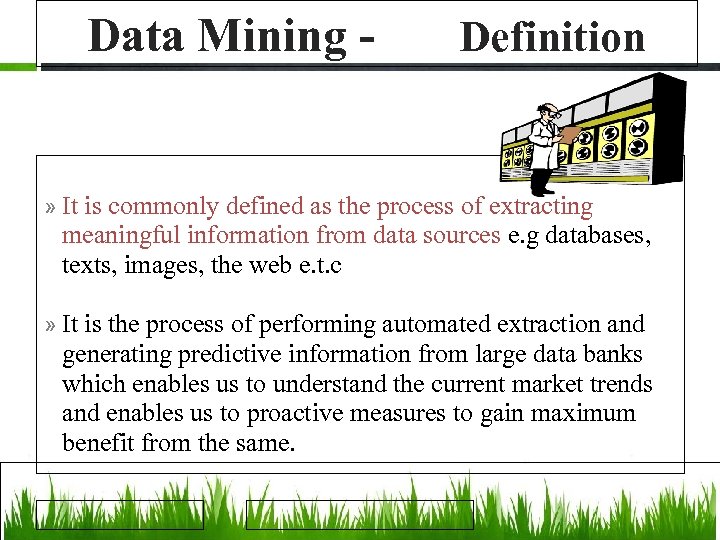 Data Mining - Definition

» It is commonly defined as the process of extracting meaningful information from data sources e.g databases, texts, images, the web e.t.c

» It is the process of performing automated extraction and generating predictive information from large data banks which enables us to understand the current market trends and enables us to proactive measures to gain maximum benefit from the same.